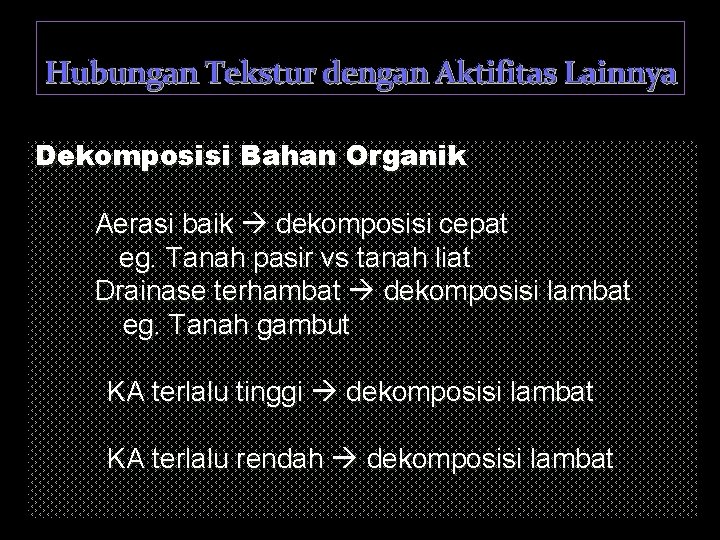 Hubungan Tekstur dengan Aktifitas Lainnya

Dekomposisi Bahan Organik

Aerasi baik → dekomposisi cepat
eg. Tanah pasir vs tanah liat
Drainase terhambat → dekomposisi lambat
eg. Tanah gambut

KA terlalu tinggi → dekomposisi lambat

KA terlalu rendah → dekomposisi lambat